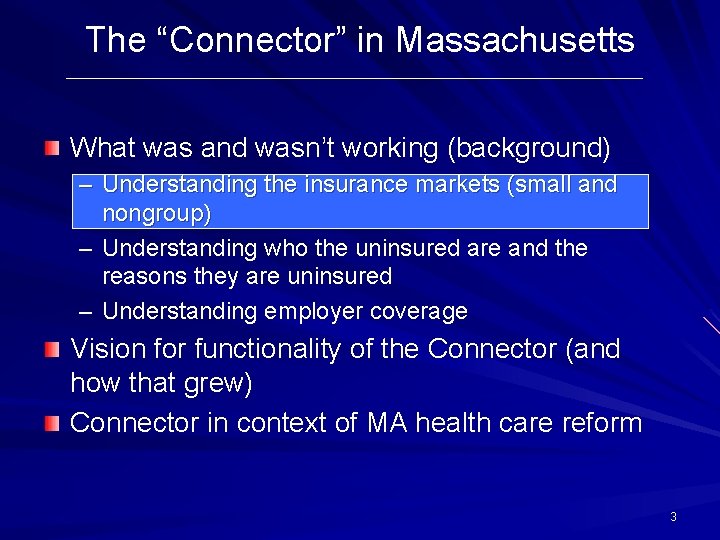 The “Connector” in Massachusetts

What was and wasn’t working (background)

– Understanding the insurance markets (small and nongroup)

– Understanding who the uninsured are and the reasons they are uninsured

– Understanding employer coverage

Vision for functionality of the Connector (and how that grew)

Connector in context of MA health care reform

3